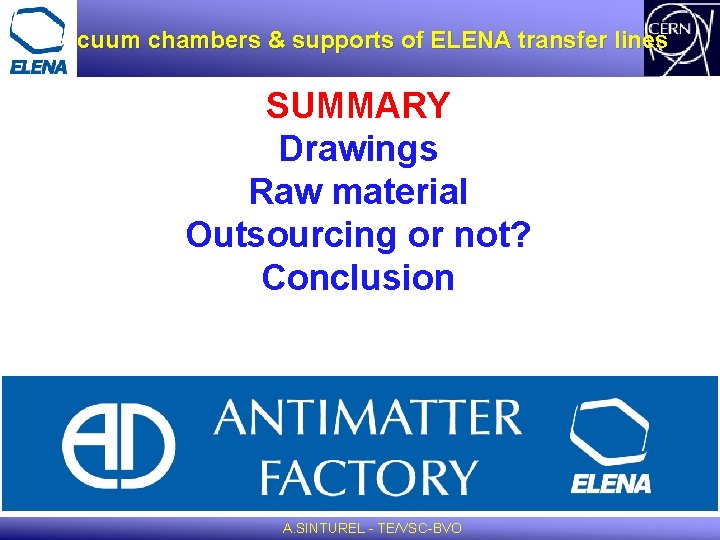 ELENA

cuum chambers & supports of ELENA transfer lines

CERN

SUMMARY
Drawings
Raw material
Outsourcing or not?
Conclusion

AD ANTIMATTER FACTORY

ELENA

A.SINTUREL - TE/VSC-BVO